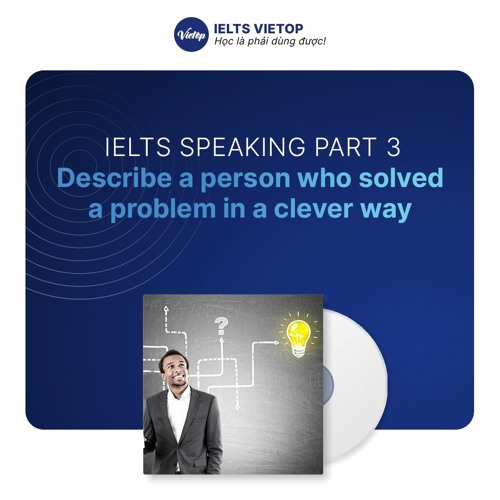 Vietop IELTS VIETOP
Học là phải dùng được!

IELTS SPEAKING PART 3
Describe a person who solved a problem in a clever way

?